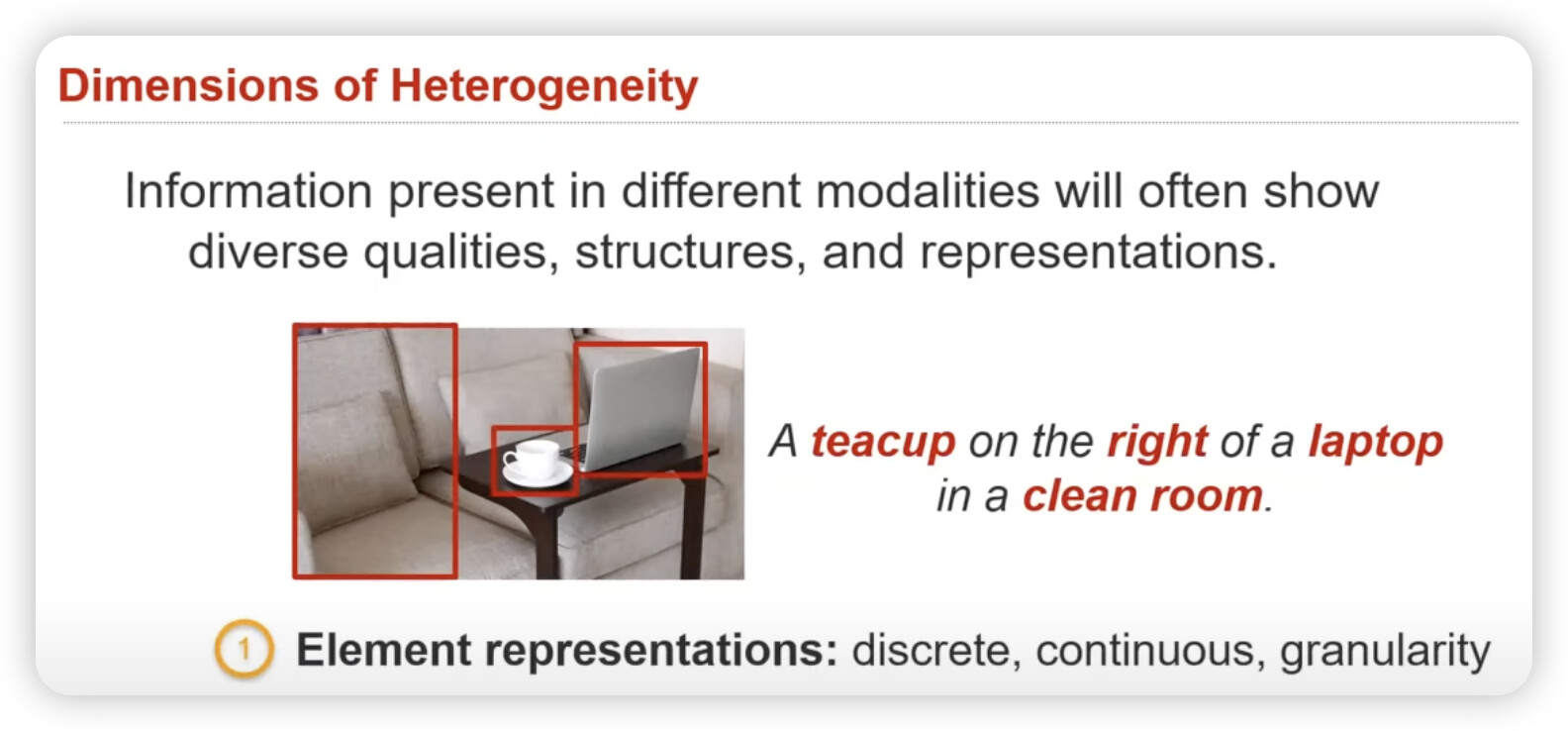 Dimensions of Heterogeneity

Information present in different modalities will often show diverse qualities, structures, and representations.

A teacup on the right of a laptop in a clean room.

1 Element representations: discrete, continuous, granularity